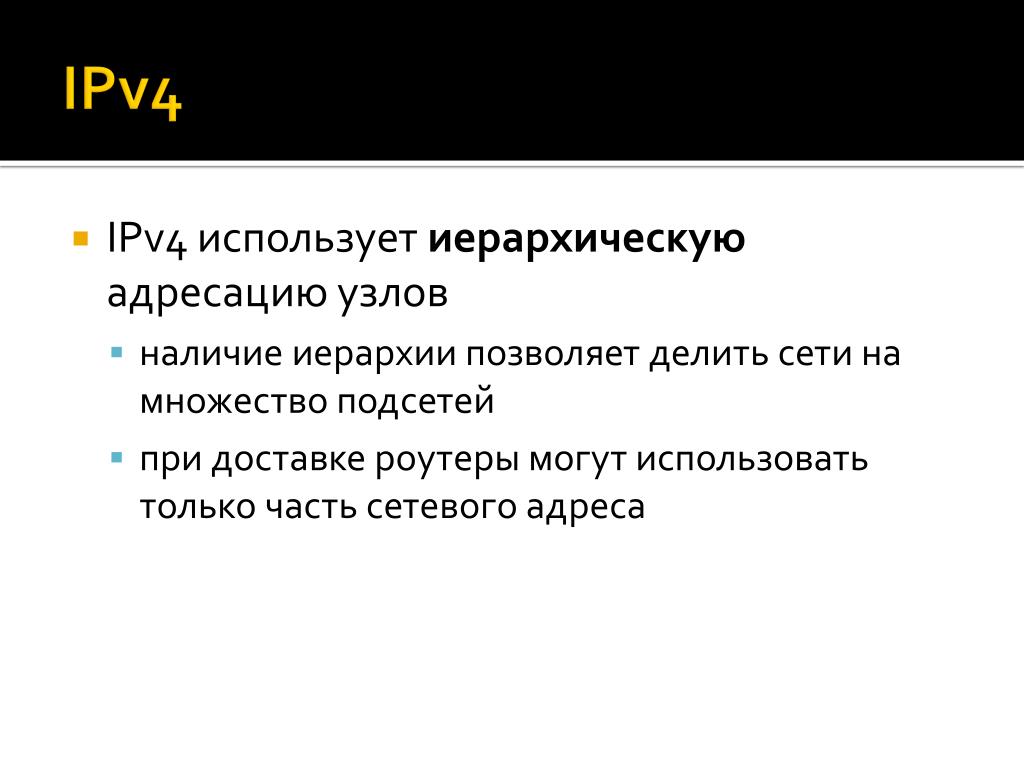 IPv4

IPv4 использует иерархическую адресацию узлов

наличие иерархии позволяет делить сети на множество подсетей

при доставке роутеры могут использовать только часть сетевого адреса